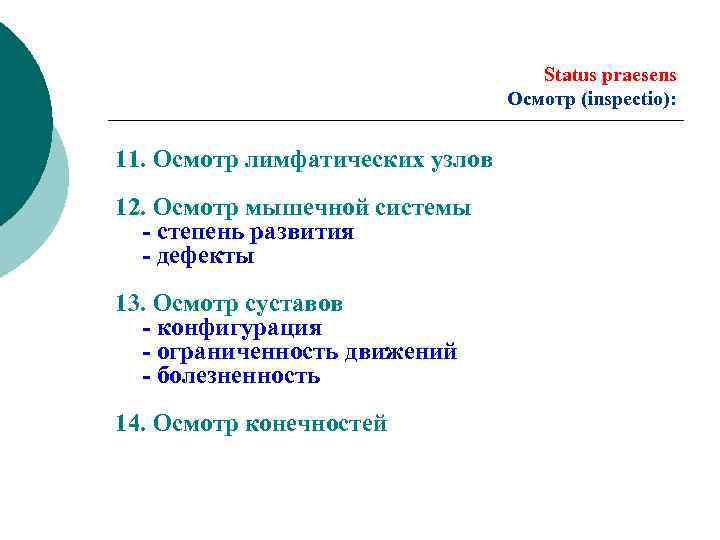 Status praesens
Осмотр (inspectio):

11. Осмотр лимфатических узлов

12. Осмотр мышечной системы
- степень развития
- дефекты

13. Осмотр суставов
- конфигурация
- ограниченность движений
- болезненность

14. Осмотр конечностей